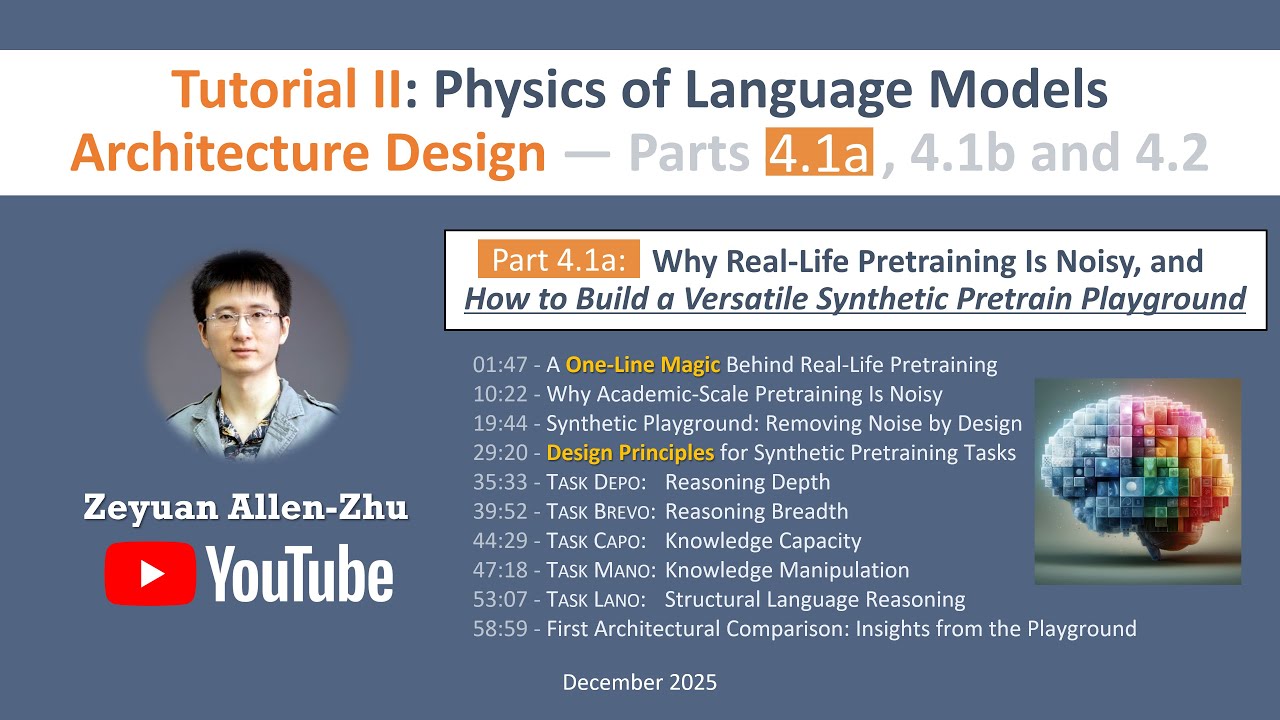 Tutorial II: Physics of Language Models
Architecture Design — Parts 4.1a , 4.1b and 4.2

Part 4.1a: Why Real-Life Pretraining Is Noisy, and
How to Build a Versatile Synthetic Pretrain Playground

01:47 - A One-Line Magic Behind Real-Life Pretraining
10:22 - Why Academic-Scale Pretraining Is Noisy
19:44 - Synthetic Playground: Removing Noise by Design
29:20 - Design Principles for Synthetic Pretraining Tasks
35:33 - TASK DEPO: Reasoning Depth
39:52 - TASK BREVO: Reasoning Breadth
44:29 - TASK CAPO: Knowledge Capacity
47:18 - TASK MANO: Knowledge Manipulation
53:07 - TASK LANO: Structural Language Reasoning
58:59 - First Architectural Comparison: Insights from the Playground

Zeyuan Allen-Zhu
YouTube

December 2025